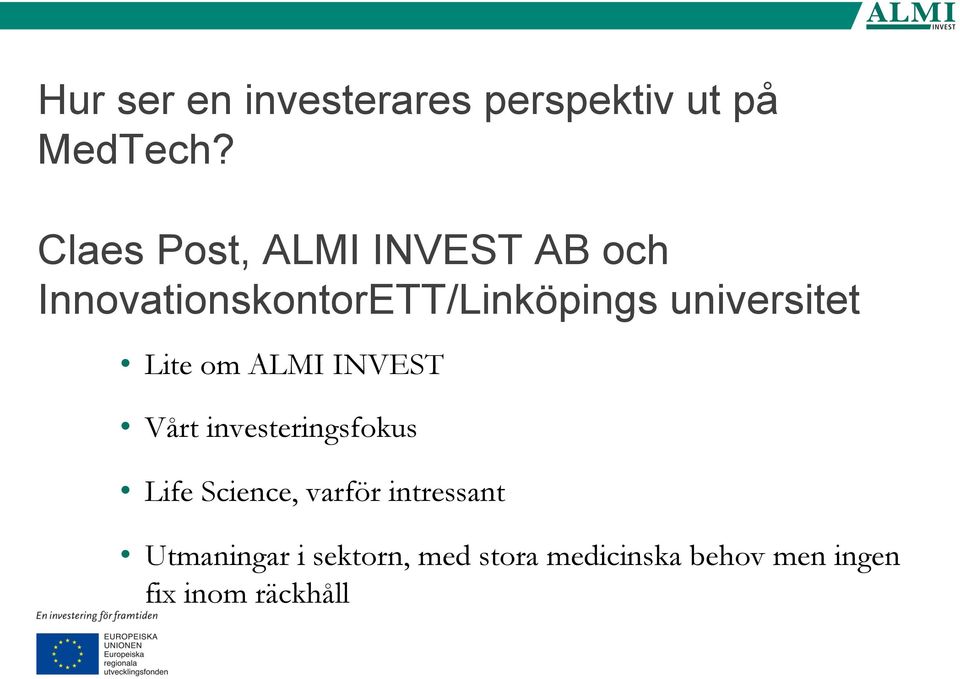 ALMI
INVEST

Hur ser en investerares perspektiv ut på MedTech?

Claes Post, ALMI INVEST AB och InnovationskontorETT/Linköpings universitet

• Lite om ALMI INVEST

• Vårt investeringsfokus

• Life Science, varför intressant

• Utmaningar i sektorn, med stora medicinska behov men ingen fix inom räckhåll

En investering för framtiden

EUROPEISKA UNIONEN
Europeiska regionala utvecklingsfonden